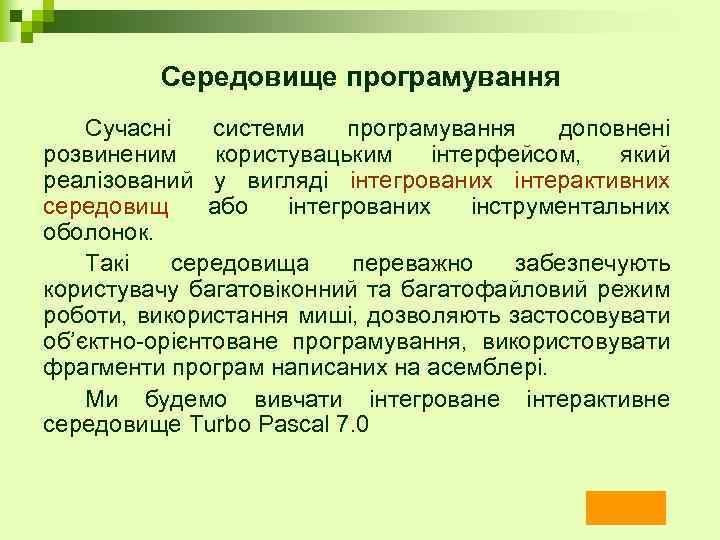 Середовище програмування

Сучасні системи програмування доповнені розвиненим користувацьким інтерфейсом, який реалізований у вигляді інтегрованих інтерактивних середовищ або інтегрованих інструментальних оболонок.

Такі середовища переважно забезпечують користувачу багатовіконний та багатофайловий режим роботи, використання миші, дозволяють застосовувати об'єктно-орієнтоване програмування, використовувати фрагменти програм написаних на асемблері.

Ми будемо вивчати інтегроване інтерактивне середовище Turbo Pascal 7.0